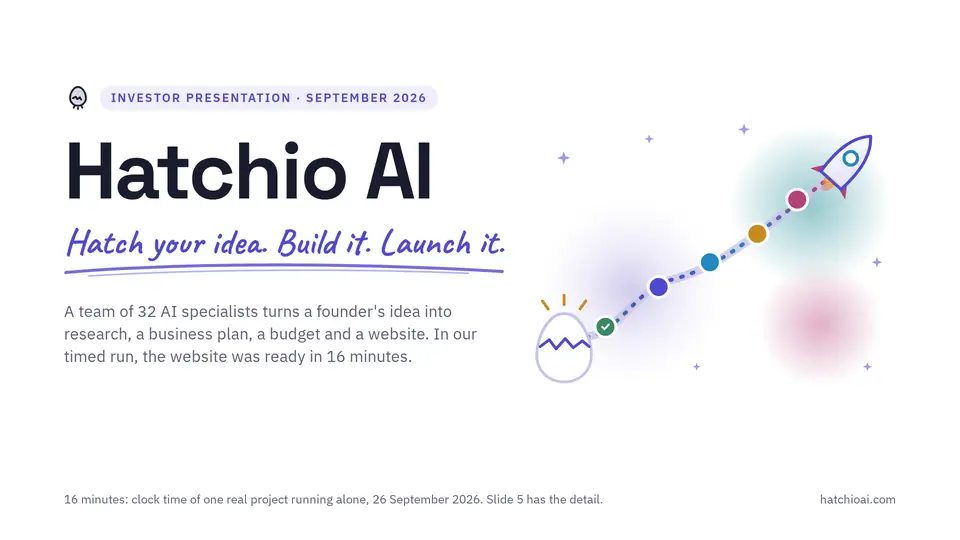 INVESTOR PRESENTATION · SEPTEMBER 2026

Hatchio AI

Hatch your idea. Build it. Launch it.

A team of 32 AI specialists turns a founder's idea into research, a business plan, a budget and a website. In our timed run, the website was ready in 16 minutes.

16 minutes: clock time of one real project running alone, 26 September 2026. Slide 5 has the detail.

hatchioai.com